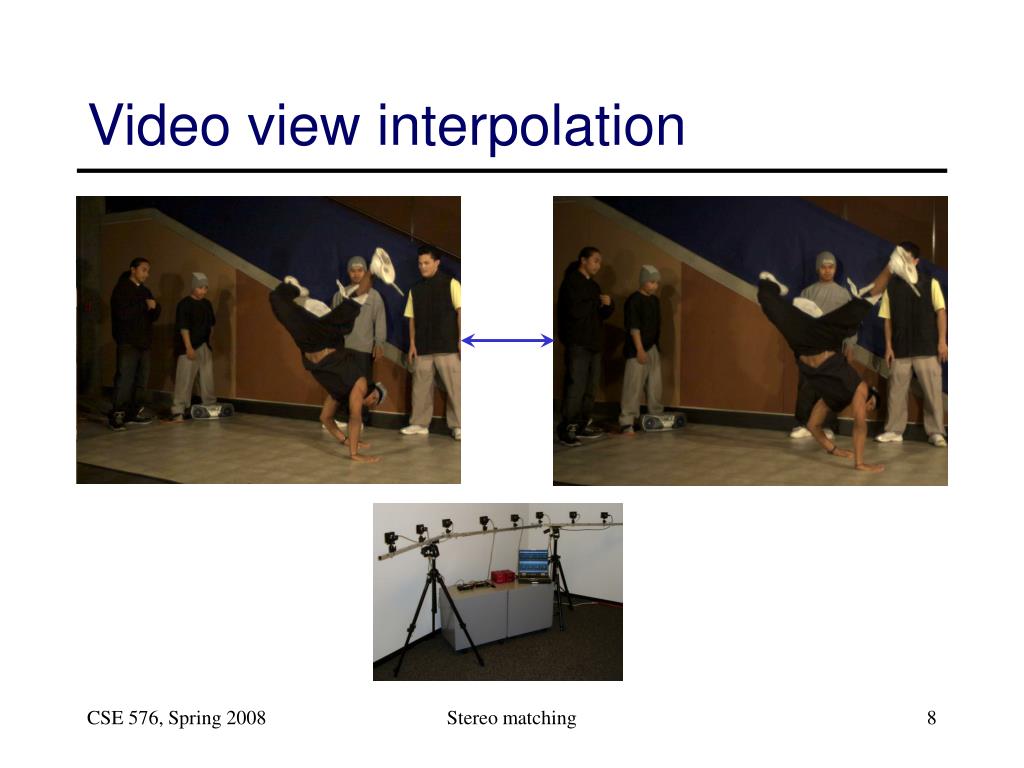 Video view interpolation

CSE 576, Spring 2008

Stereo matching

8